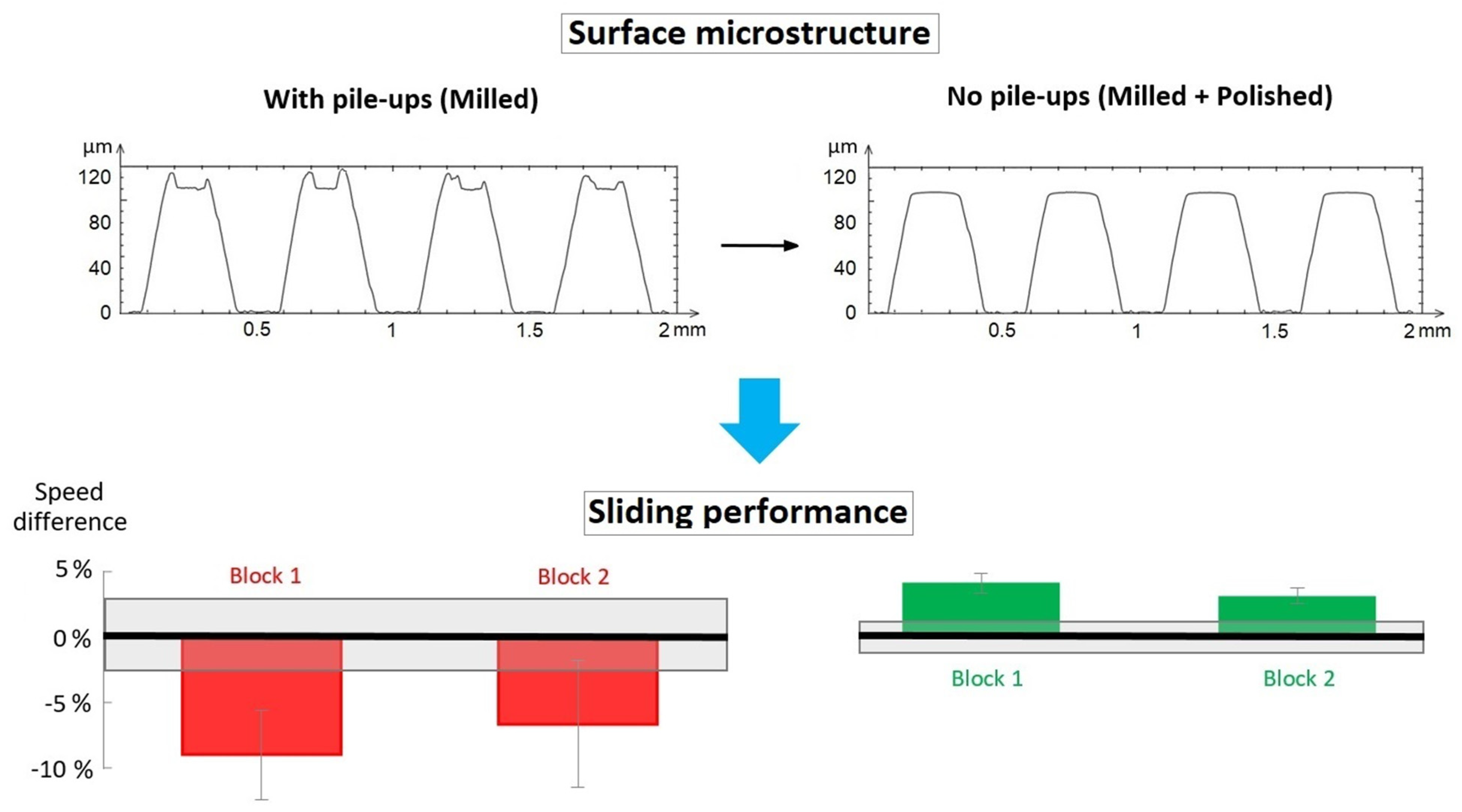 Surface microstructure

With pile-ups (Milled)

µm
120
80
40
0
0.5
1
1.5
2 mm

No pile-ups (Milled + Polished)

µm
120
80
40
0
0.5
1
1.5
2 mm

Speed difference

Sliding performance

5 %
0 %
-5 %
-10 %
Block 1
Block 2

Block 1
Block 2